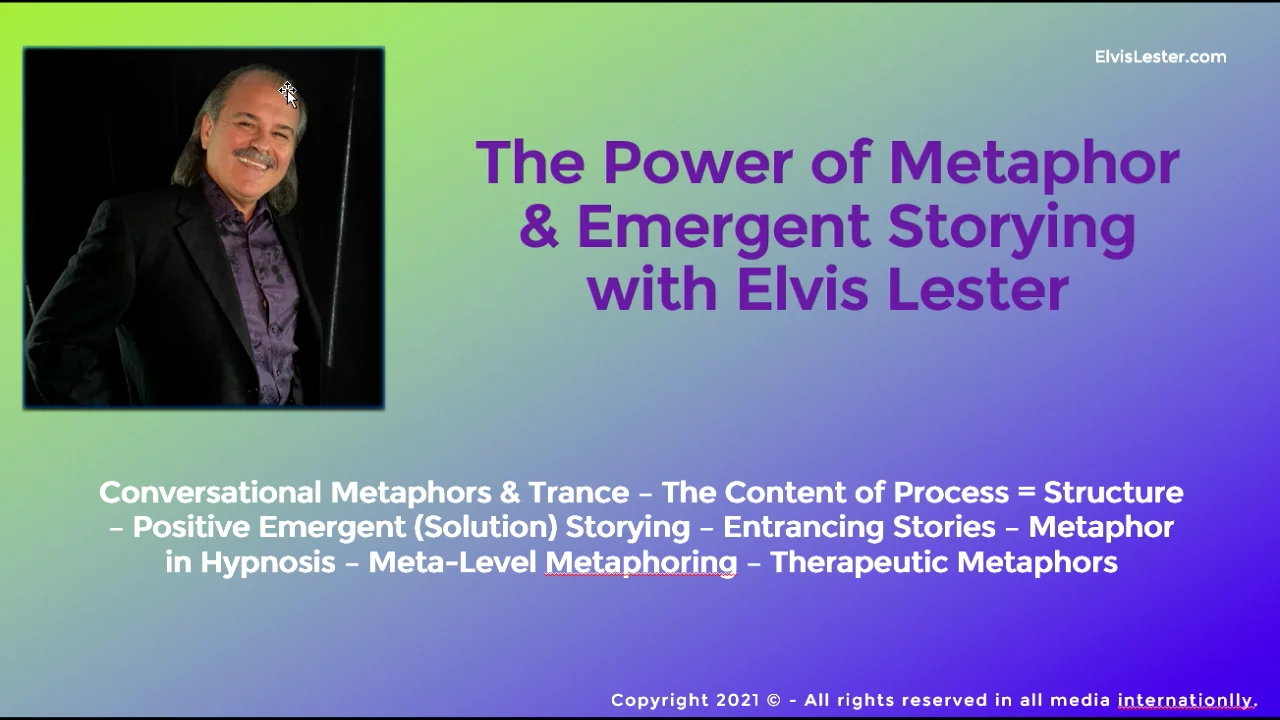 ElvisLester.com

The Power of Metaphor & Emergent Storying with Elvis Lester

Conversational Metaphors & Trance – The Content of Process = Structure – Positive Emergent (Solution) Storying – Entrancing Stories – Metaphor in Hypnosis – Meta-Level Metaphoring – Therapeutic Metaphors

Copyright 2021 © - All rights reserved in all media internationlly.